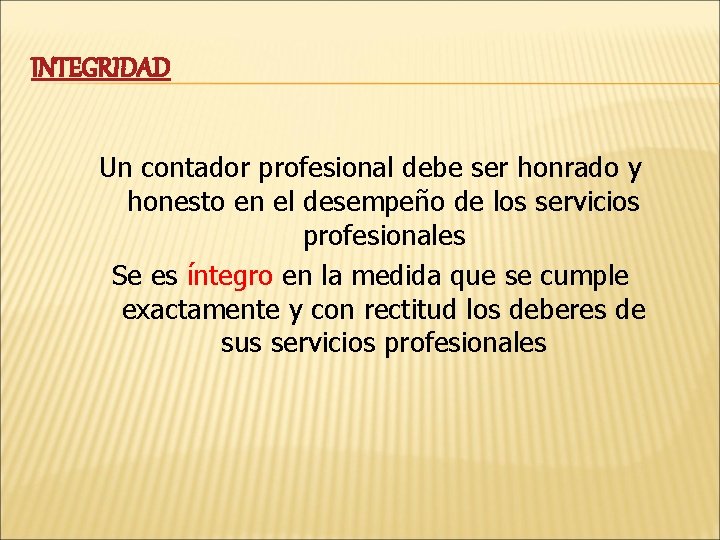 INTEGRIDAD

Un contador profesional debe ser honrado y honesto en el desempeño de los servicios profesionales

Se es íntegro en la medida que se cumple exactamente y con rectitud los deberes de sus servicios profesionales